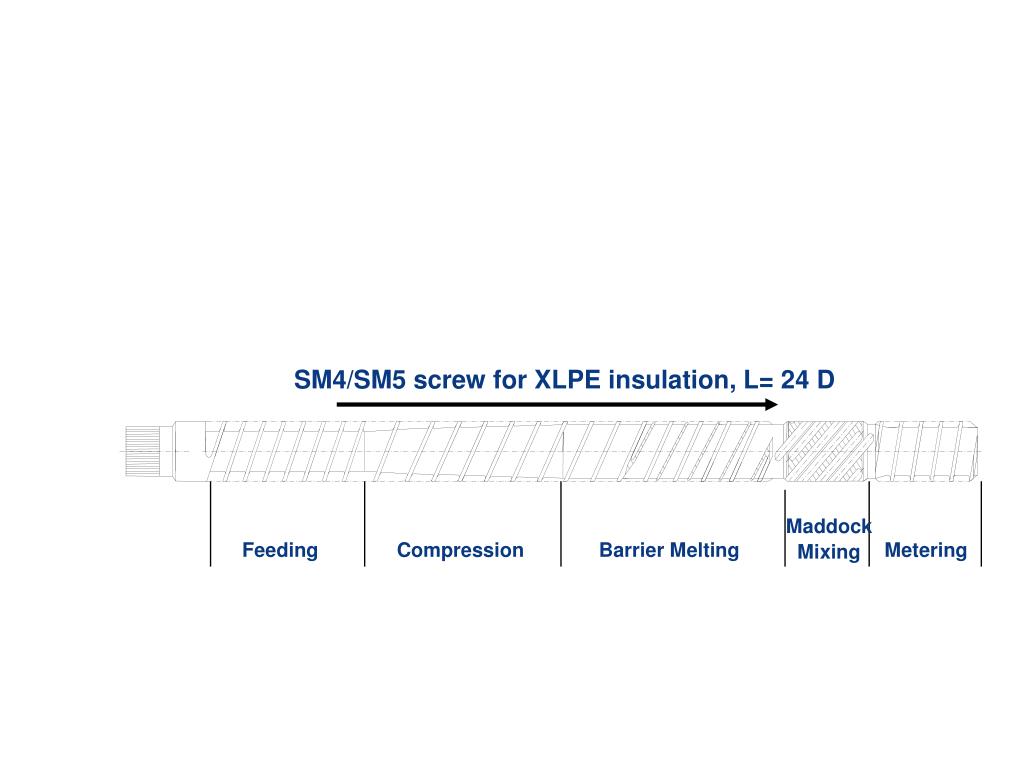 SM4/SM5 screw for XLPE insulation, L= 24 D

Feeding

Compression

Barrier Melting

Maddock Mixing

Metering